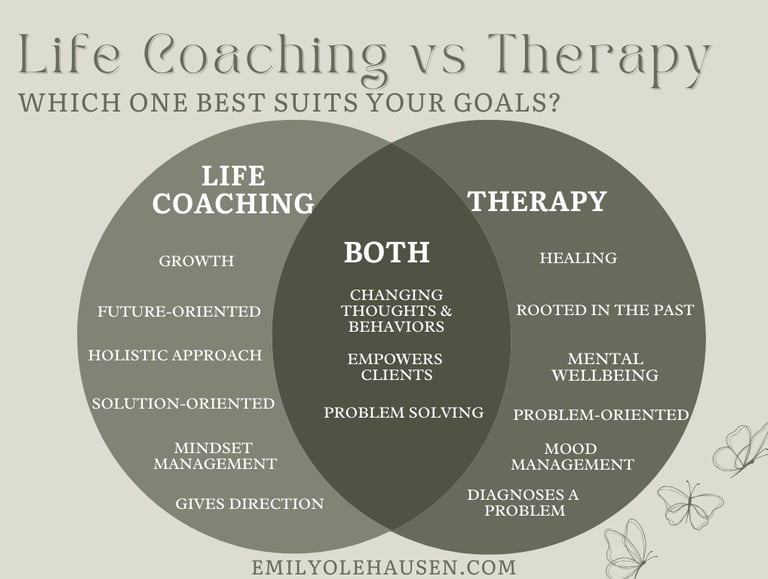 Life Coaching vs Therapy
WHICH ONE BEST SUITS YOUR GOALS?

LIFE COACHING

GROWTH

FUTURE-ORIENTED

HOLISTIC APPROACH

SOLUTION-ORIENTED

MINDSET MANAGEMENT

GIVES DIRECTION

BOTH

CHANGING THOUGHTS & BEHAVIORS

EMPOWERS CLIENTS

PROBLEM SOLVING

THERAPY

HEALING

ROOTED IN THE PAST

MENTAL WELLBEING

PROBLEM-ORIENTED

MOOD MANAGEMENT

DIAGNOSES A PROBLEM

EMILYOLEHAUSEN.COM